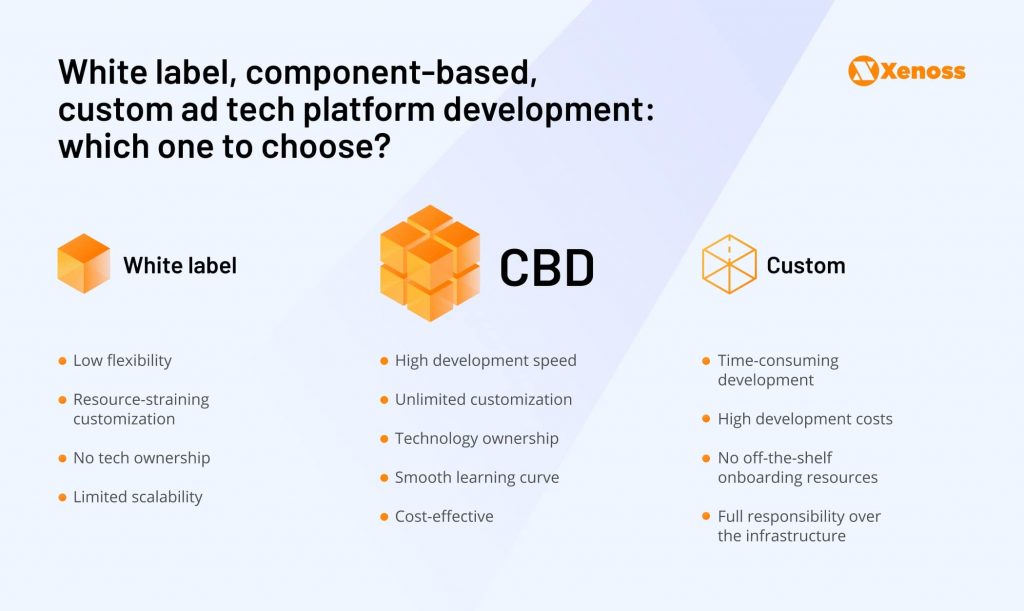 White label, component-based, custom ad tech platform development: which one to choose?

Xenoss

White label

- Low flexibility
- Resource-straining customization
- No tech ownership
- Limited scalability

CBD

- High development speed
- Unlimited customization
- Technology ownership
- Smooth learning curve
- Cost-effective

Custom

- Time-consuming development
- High development costs
- No off-the-shelf onboarding resources
- Full responsibility over the infrastructure